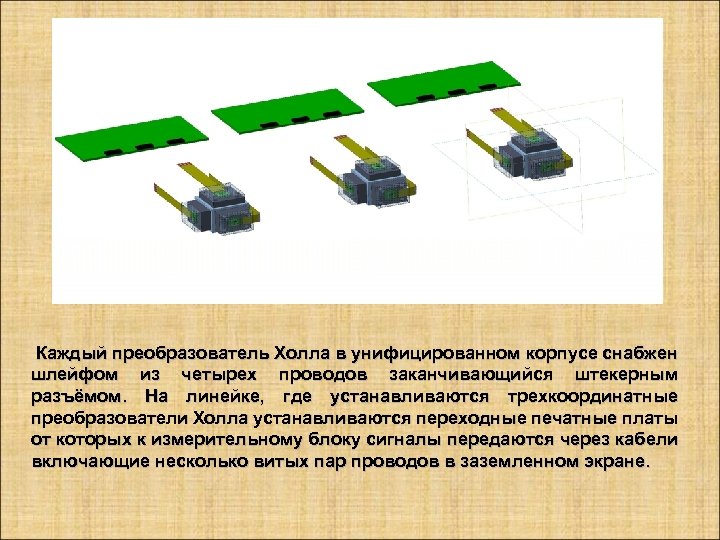 Каждый преобразователь Холла в унифицированном корпусе снабжен шлейфом из четырех проводов заканчивающийся штекерным разъёмом. На линейке, где устанавливаются трехкоординатные преобразователи Холла устанавливаются переходные печатные платы от которых к измерительному блоку сигналы передаются через кабели включающие несколько витых пар проводов в заземленном экране.